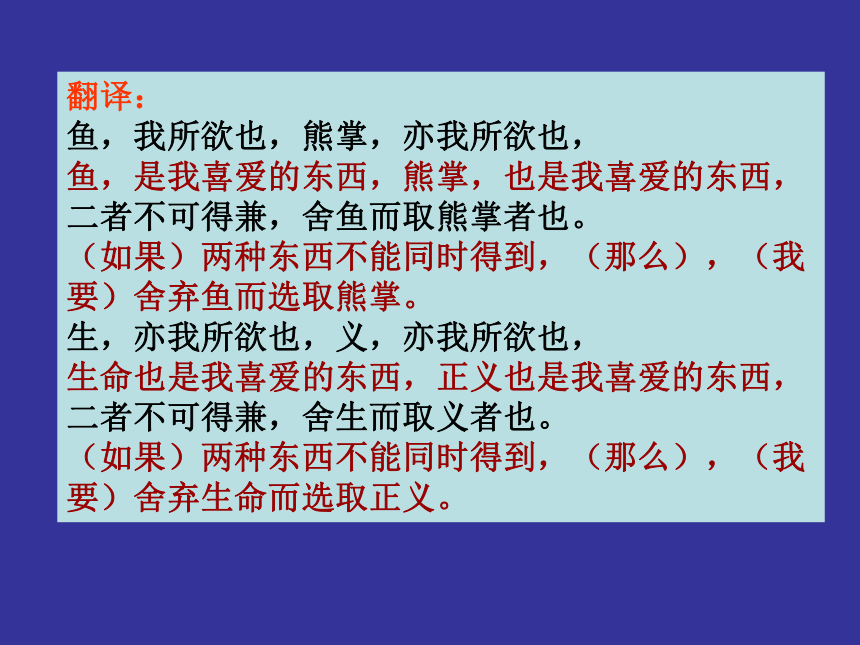 翻译：
鱼，我所欲也，熊掌，亦我所欲也，
鱼，是我喜爱的东西，熊掌，也是我喜爱的东西，
二者不可得兼，舍鱼而取熊掌者也。
（如果）两种东西不能同时得到，（那么），（我要）舍弃鱼而选取熊掌。
生，亦我所欲也，义，亦我所欲也，
生命也是我喜爱的东西，正义也是我喜爱的东西，
二者不可得兼，舍生而取义者也。
（如果）两种东西不能同时得到，（那么），（我要）舍弃生命而选取正义。